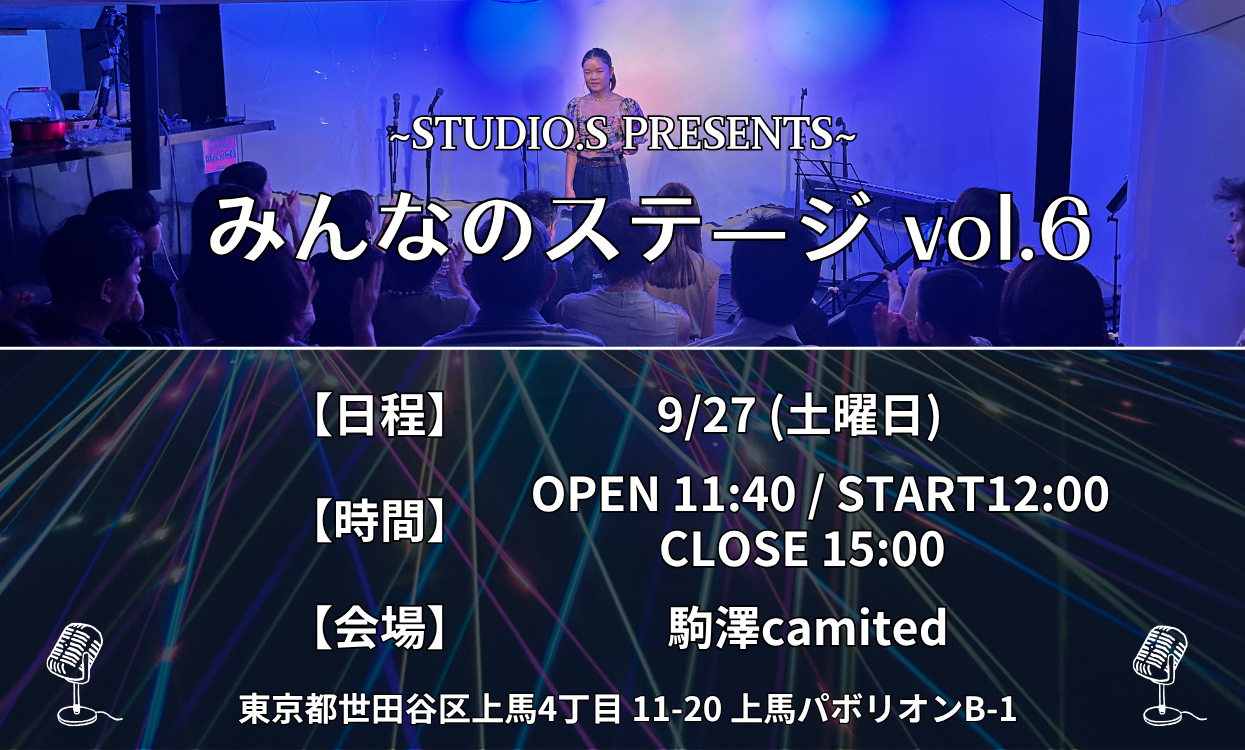 ~STUDIO.S PRESENTS~

みんなのステージ vol.6

【日程】 9/27 (土曜日)

【時間】 OPEN 11:40 / START12:00
CLOSE 15:00

【会場】 駒澤camited

東京都世田谷区上馬4丁目 11-20 上馬パボリオンB-1